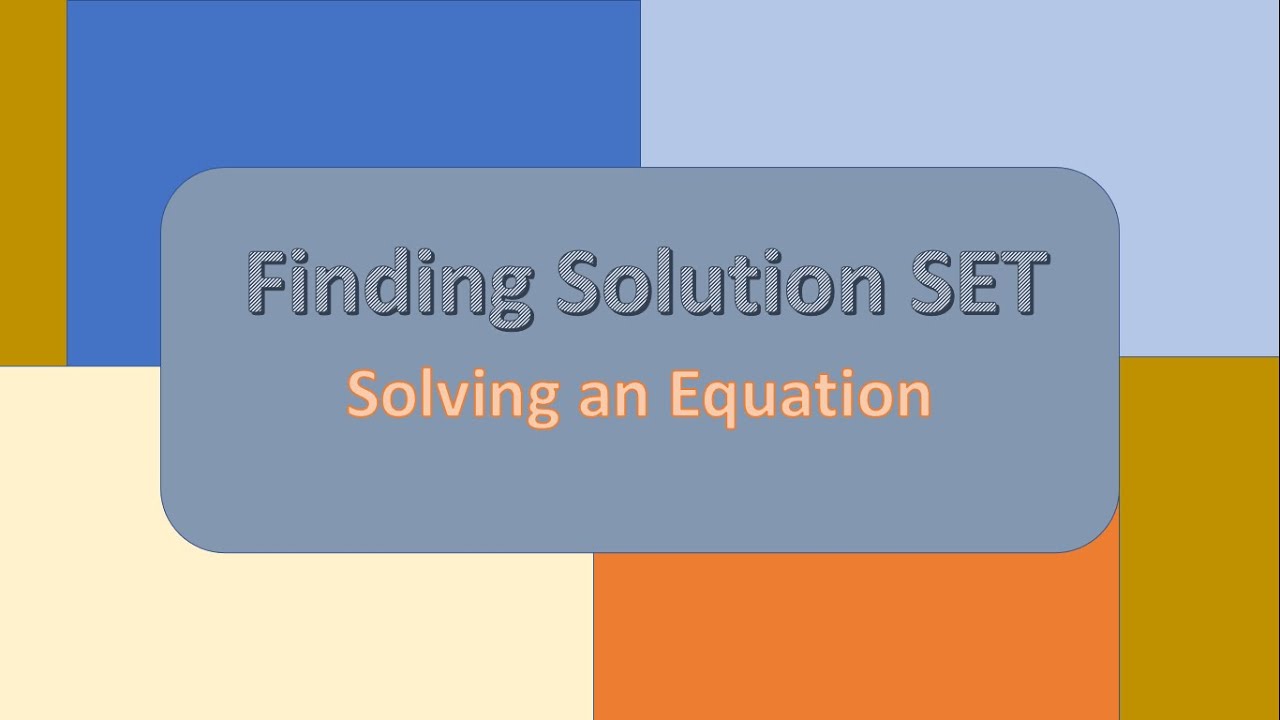 Finding Solution SET

Solving an Equation